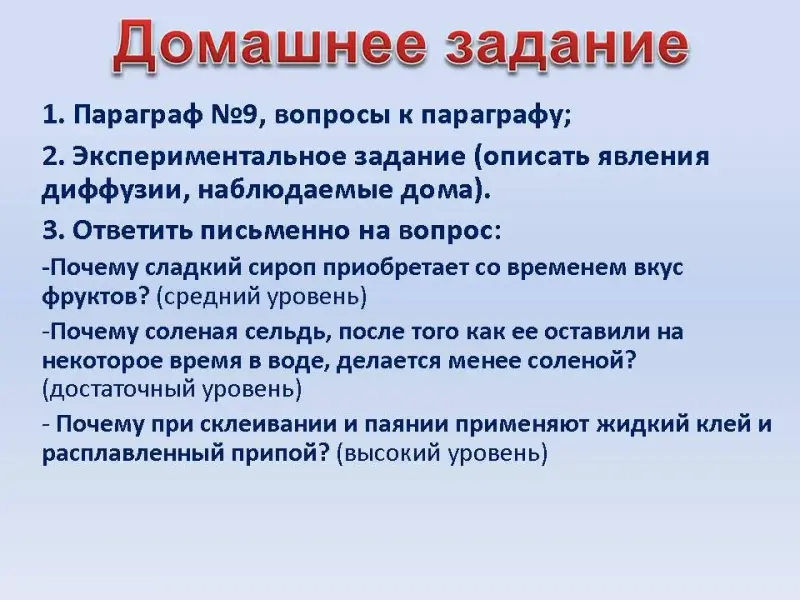 Домашнее задание

1. Параграф №9, вопросы к параграфу;

2. Экспериментальное задание (описать явления диффузии, наблюдаемые дома).

3. Ответить письменно на вопрос:

-Почему сладкий сироп приобретает со временем вкус фруктов? (средний уровень)

-Почему соленая сельдь, после того как ее оставили на некоторое время в воде, делается менее соленой? (достаточный уровень)

- Почему при склеивании и паянии применяют жидкий клей и расплавленный припой? (высокий уровень)